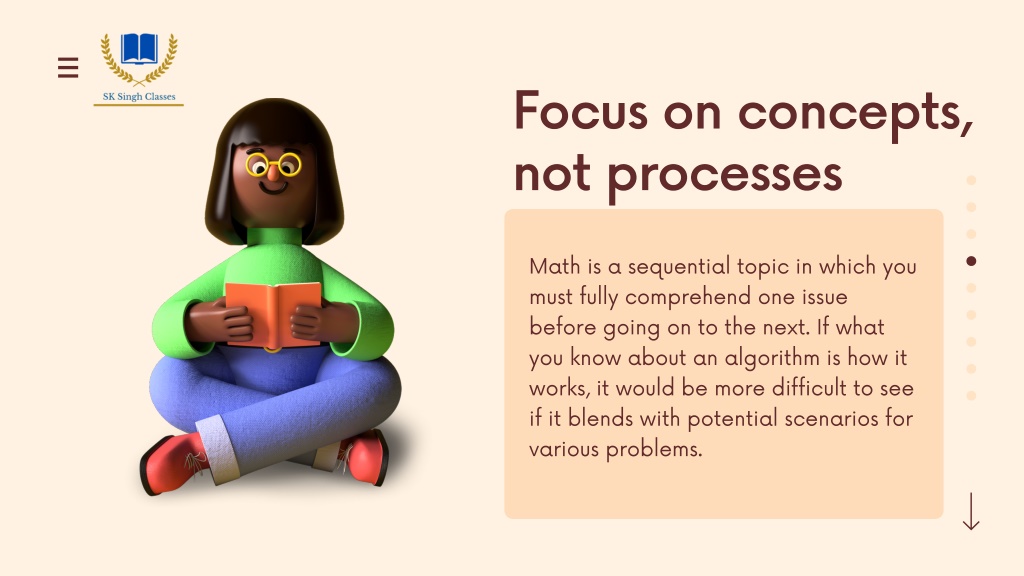 SK Singh Classes

Focus on concepts, not processes

Math is a sequential topic in which you must fully comprehend one issue before going on to the next. If what you know about an algorithm is how it works, it would be more difficult to see if it blends with potential scenarios for various problems.